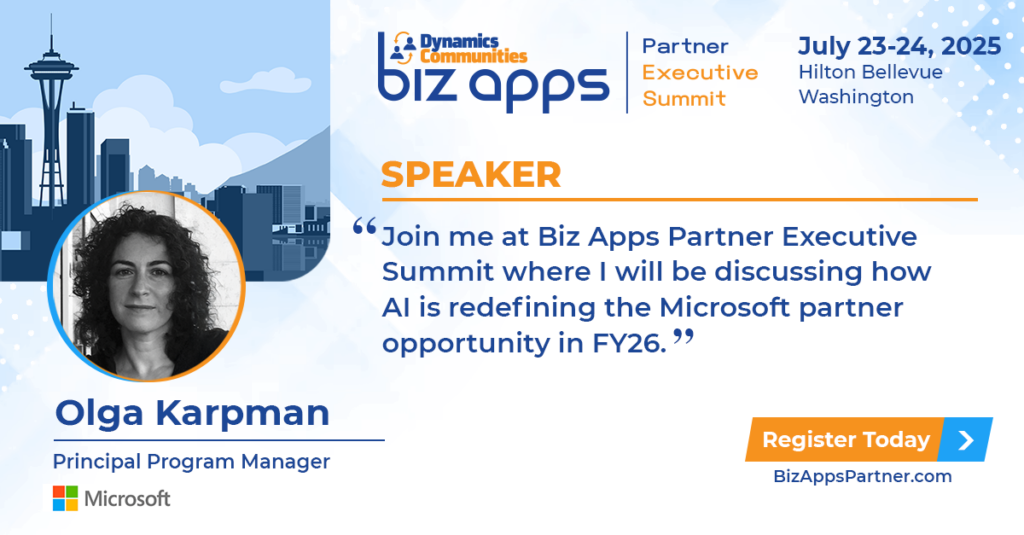 Dynamics Communities
biz apps

Partner
Executive
Summit

July 23-24, 2025
Hilton Bellevue
Washington

SPEAKER

“Join me at Biz Apps Partner Executive Summit where I will be discussing how AI is redefining the Microsoft partner opportunity in FY26.”

Olga Karpman

Principal Program Manager

Microsoft

Register Today

BizAppsPartner.com